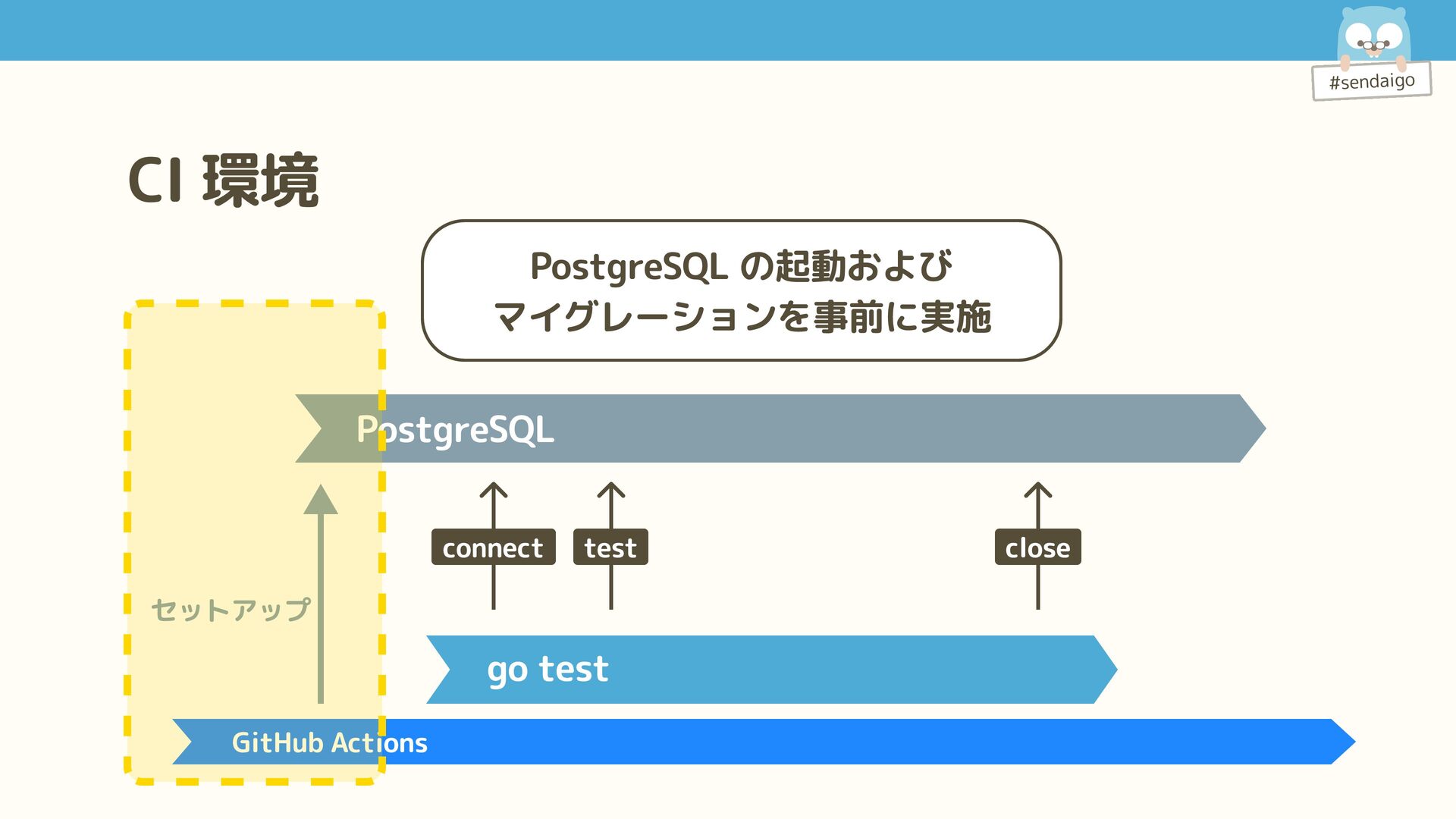 #sendaigo

CI 環境

PostgreSQL の起動および
マイグレーションを事前に実施

PostgreSQL

connect

test

close

セットアップ

go test

GitHub Actions